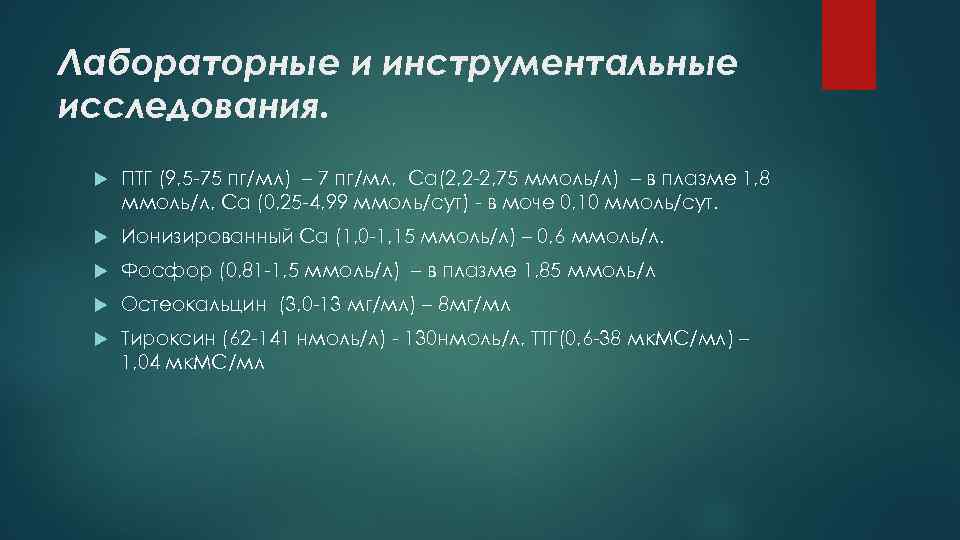 Лабораторные и инструментальные исследования.

ПТГ (9,5-75 пг/мл) – 7 пг/мл, Са(2,2-2,75 ммоль/л) – в плазме 1,8 ммоль/л, Са (0,25-4,99 ммоль/сут) - в моче 0,10 ммоль/сут.

Ионизированный Са (1,0-1,15 ммоль/л) – 0,6 ммоль/л.

Фосфор (0,81-1,5 ммоль/л) – в плазме 1,85 ммоль/л

Остеокальцин (3,0-13 мг/мл) – 8мг/мл

Тироксин (62-141 нмоль/л) - 130нмоль/л, ТТГ(0,6-38 мкМС/мл) – 1,04 мкМС/мл